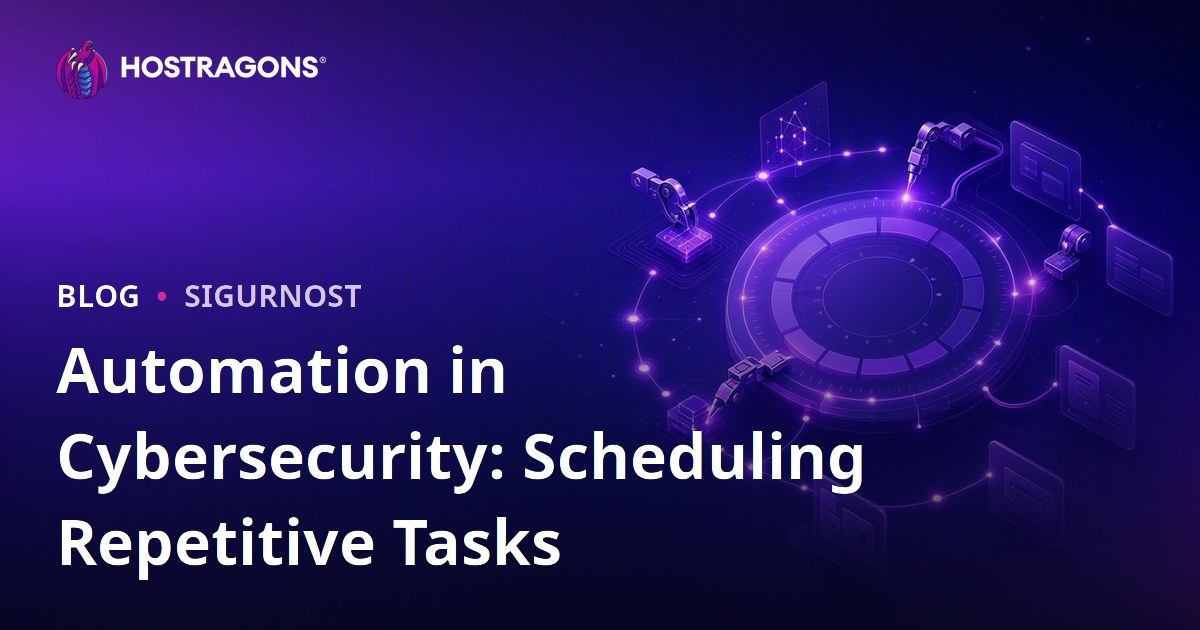 HOSTRAGONS®

BLOG • SIGURNOST

Automation in Cybersecurity: Scheduling Repetitive Tasks